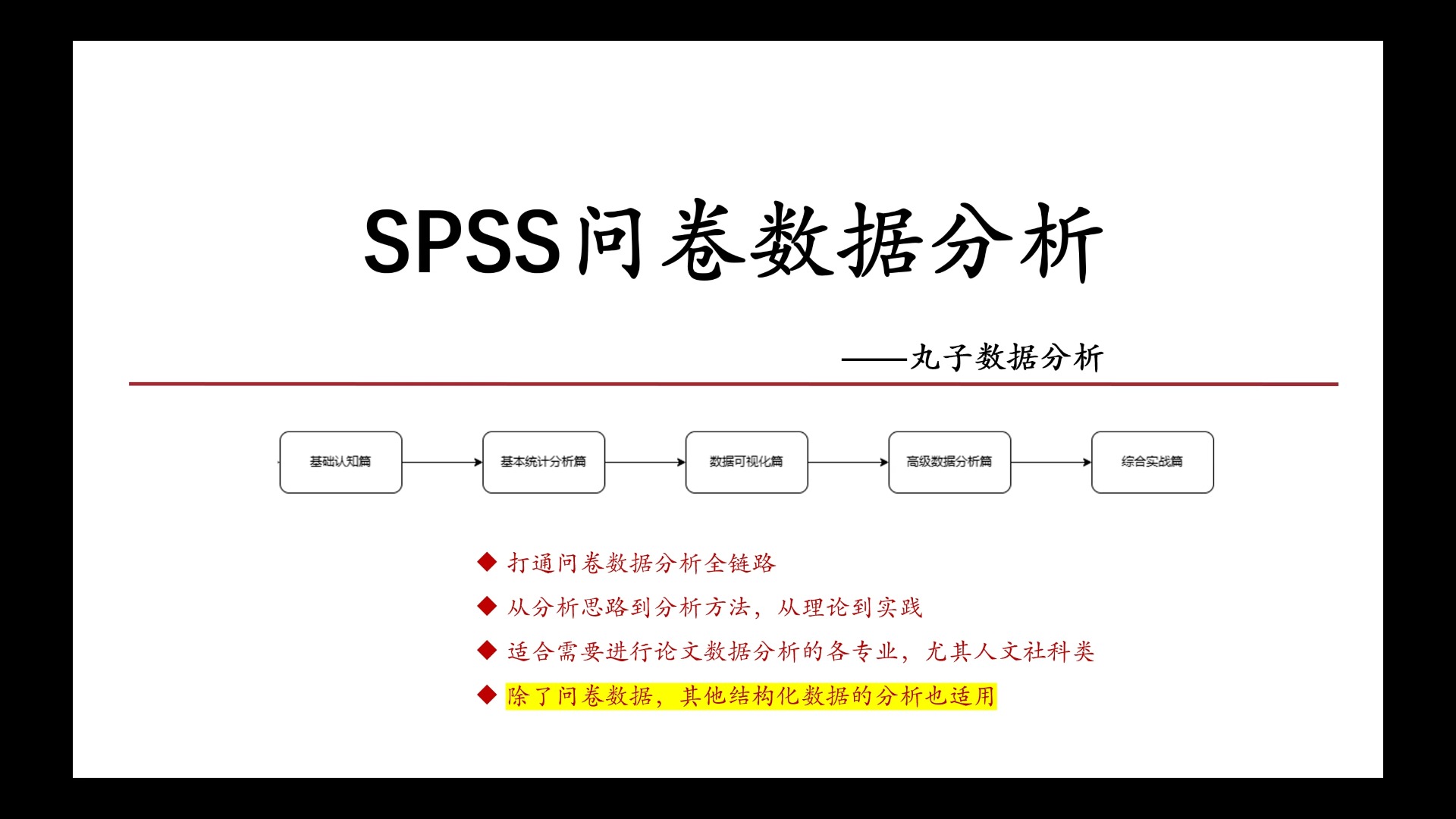 SPSS问卷数据分析

——丸子数据分析

基础认知篇

基本统计分析篇

数据可视化篇

高级数据分析篇

综合实战篇

◆ 打通问卷数据分析全链路

◆ 从分析思路到分析方法，从理论到实践

◆ 适合需要进行论文数据分析的各专业，尤其人文社科类

◆ 除了问卷数据，其他结构化数据的分析也适用